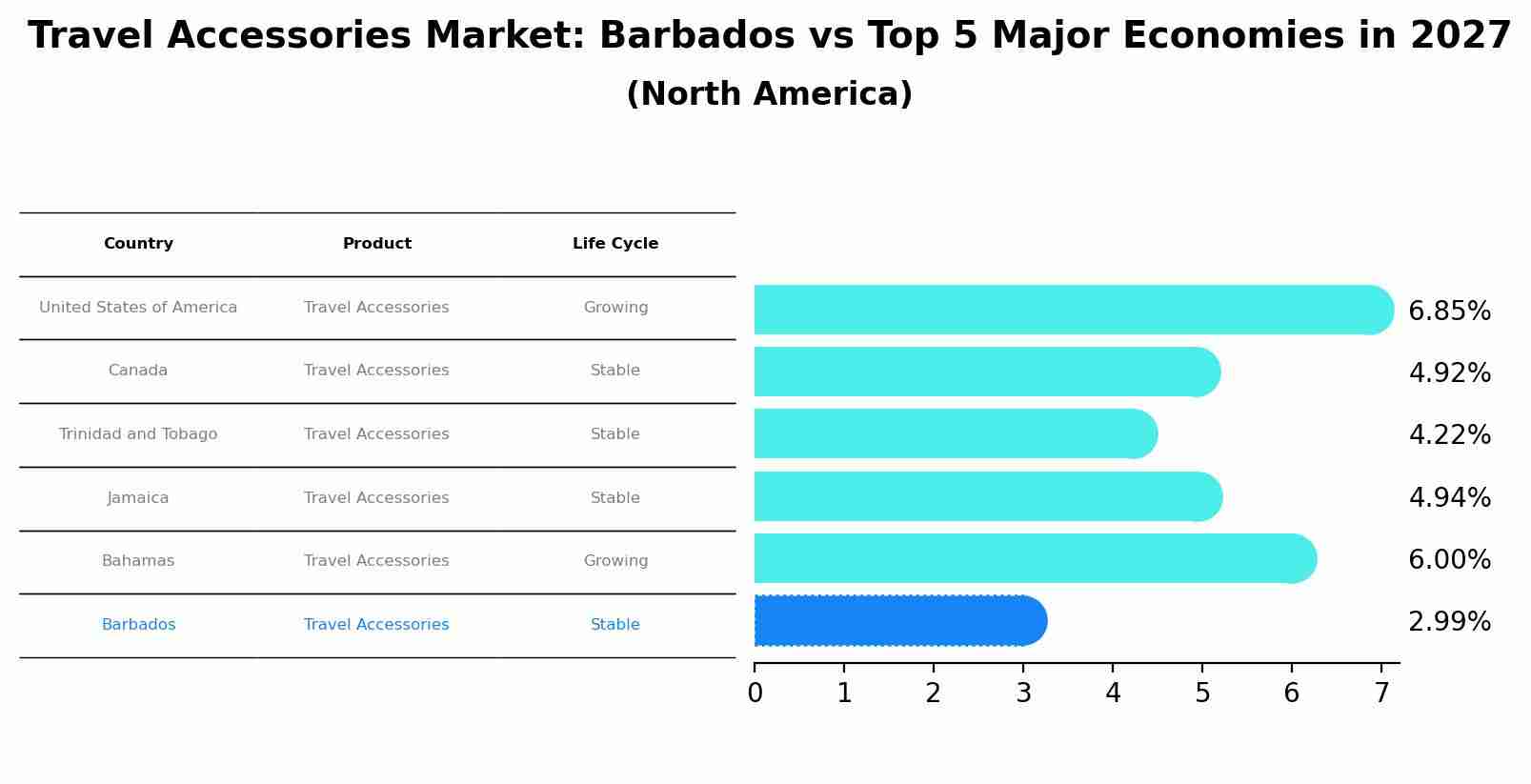 Travel Accessories Market: Barbados vs Top 5 Major Economies in 2027
(North America)

| Country | Product | Life Cycle |
|---|---|---|
| United States of America | Travel Accessories | Growing |
| Canada | Travel Accessories | Stable |
| Trinidad and Tobago | Travel Accessories | Stable |
| Jamaica | Travel Accessories | Stable |
| Bahamas | Travel Accessories | Growing |
| Barbados | Travel Accessories | Stable |

6.85%
4.92%
4.22%
4.94%
6.00%
2.99%

0 1 2 3 4 5 6 7